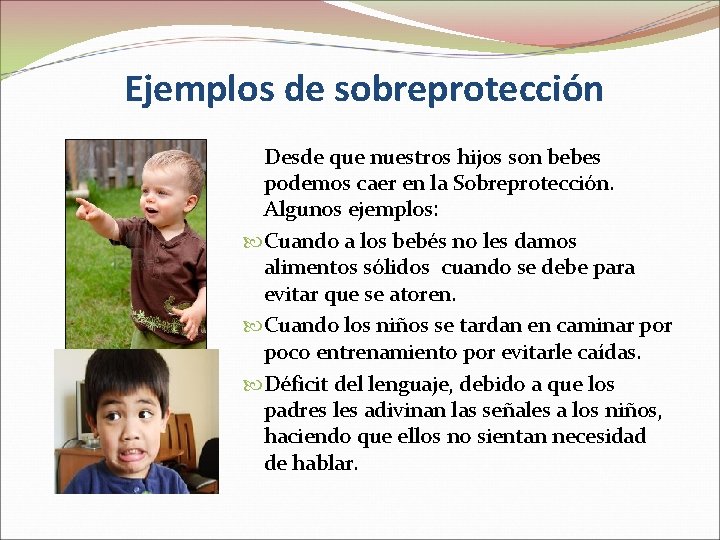 Ejemplos de sobreprotección

Desde que nuestros hijos son bebes podemos caer en la Sobreprotección. Algunos ejemplos:

Cuando a los bebés no les damos alimentos sólidos  cuando se debe para evitar que se atoren.

Cuando los niños se tardan en caminar por poco entrenamiento por evitarle caídas.

Déficit del lenguaje, debido a que los padres les adivinan las señales a los niños, haciendo que ellos no sientan necesidad de hablar.